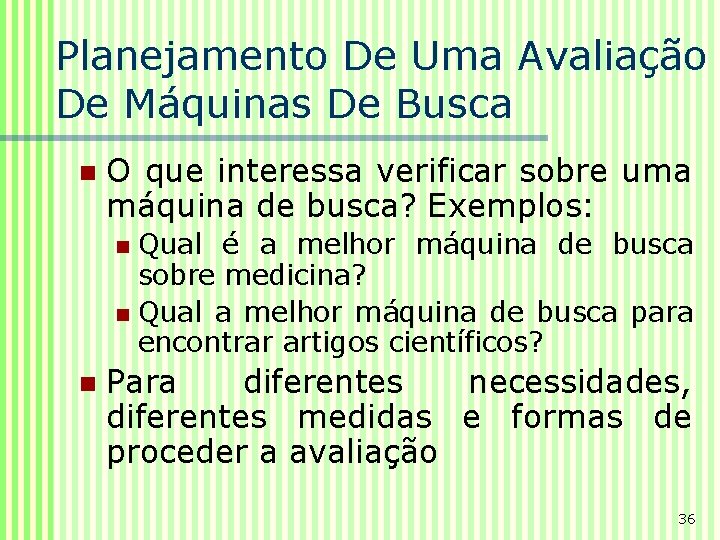 Planejamento De Uma Avaliação De Máquinas De Busca

O que interessa verificar sobre uma máquina de busca? Exemplos:

Qual é a melhor máquina de busca sobre medicina?

Qual a melhor máquina de busca para encontrar artigos científicos?

Para diferentes necessidades, diferentes medidas e formas de proceder a avaliação

36